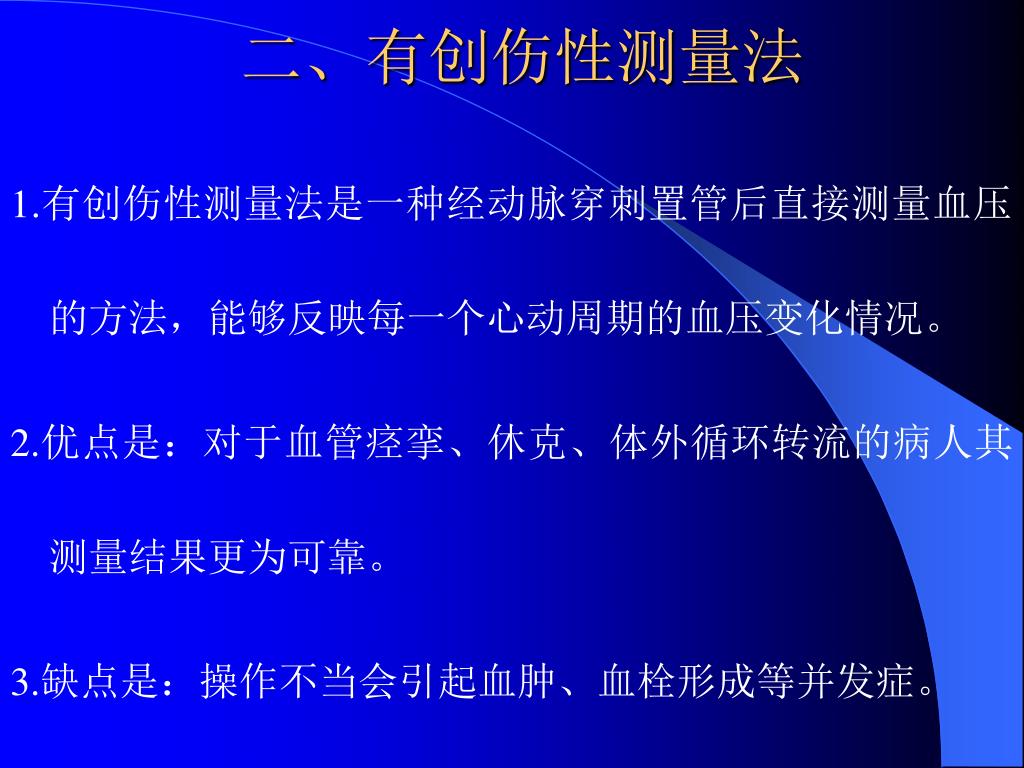 二、有创伤性测量法

1.有创伤性测量法是一种经动脉穿刺置管后直接测量血压的方法，能够反映每一个心动周期的血压变化情况。

2.优点是：对于血管痉挛、休克、体外循环转流的病人其测量结果更为可靠。

3.缺点是：操作不当会引起血肿、血栓形成等并发症。